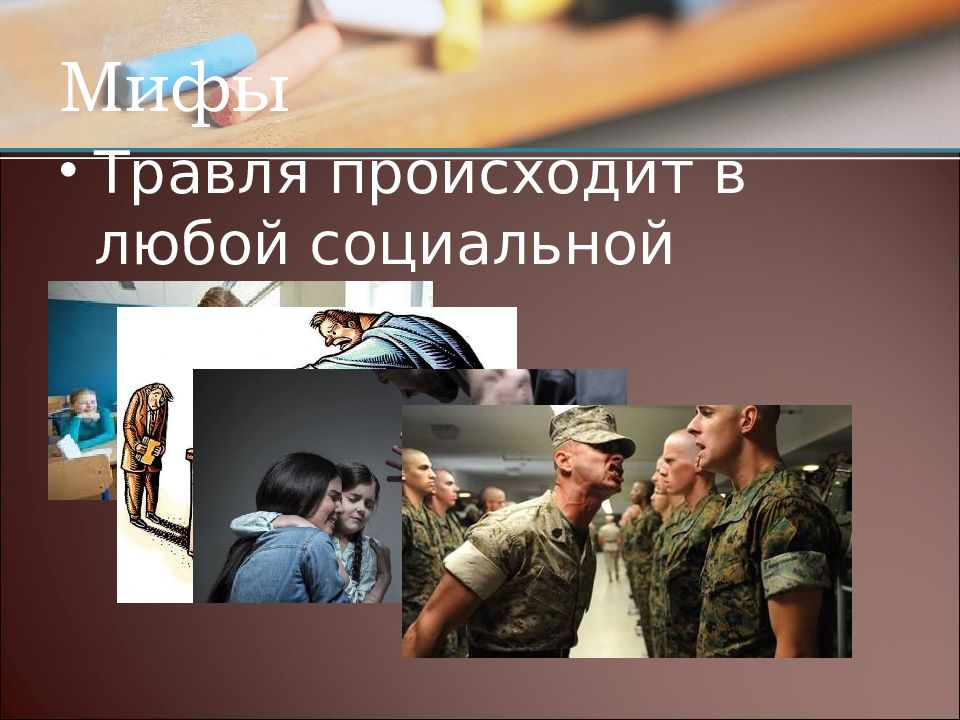 Мифы

• Травля происходит в любой социальной